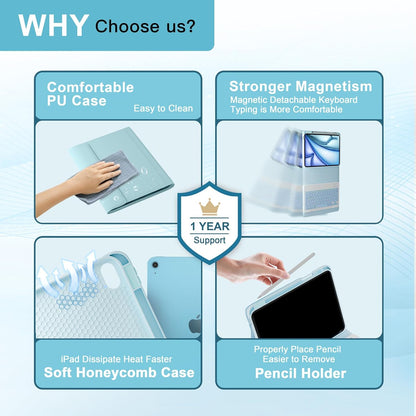 WHY Choose us?

Comfortable PU Case
Easy to Clean

Stronger Magnetism
Magnetic Detachable Keyboard
Typing is More Comfortable

1 YEAR
Support

iPad Dissipate Heat Faster
Soft Honeycomb Case

Properly Place Pencil
Easier to Remove
Pencil Holder